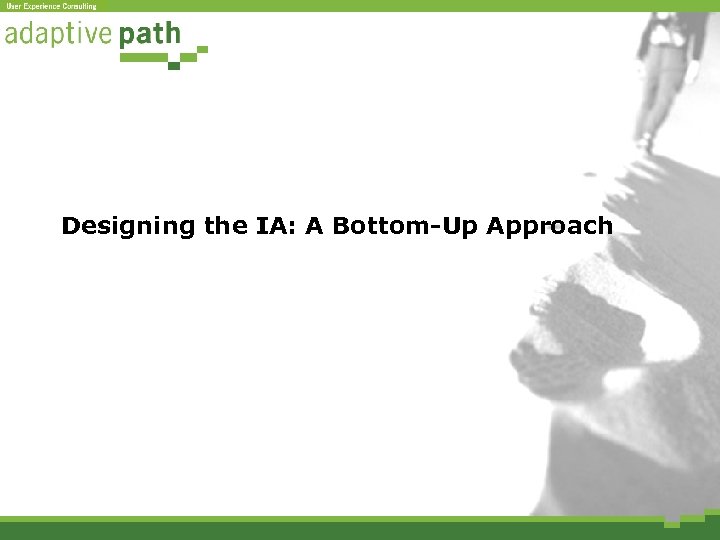 User Experience Consulting

adaptive path

Designing the IA: A Bottom-Up Approach